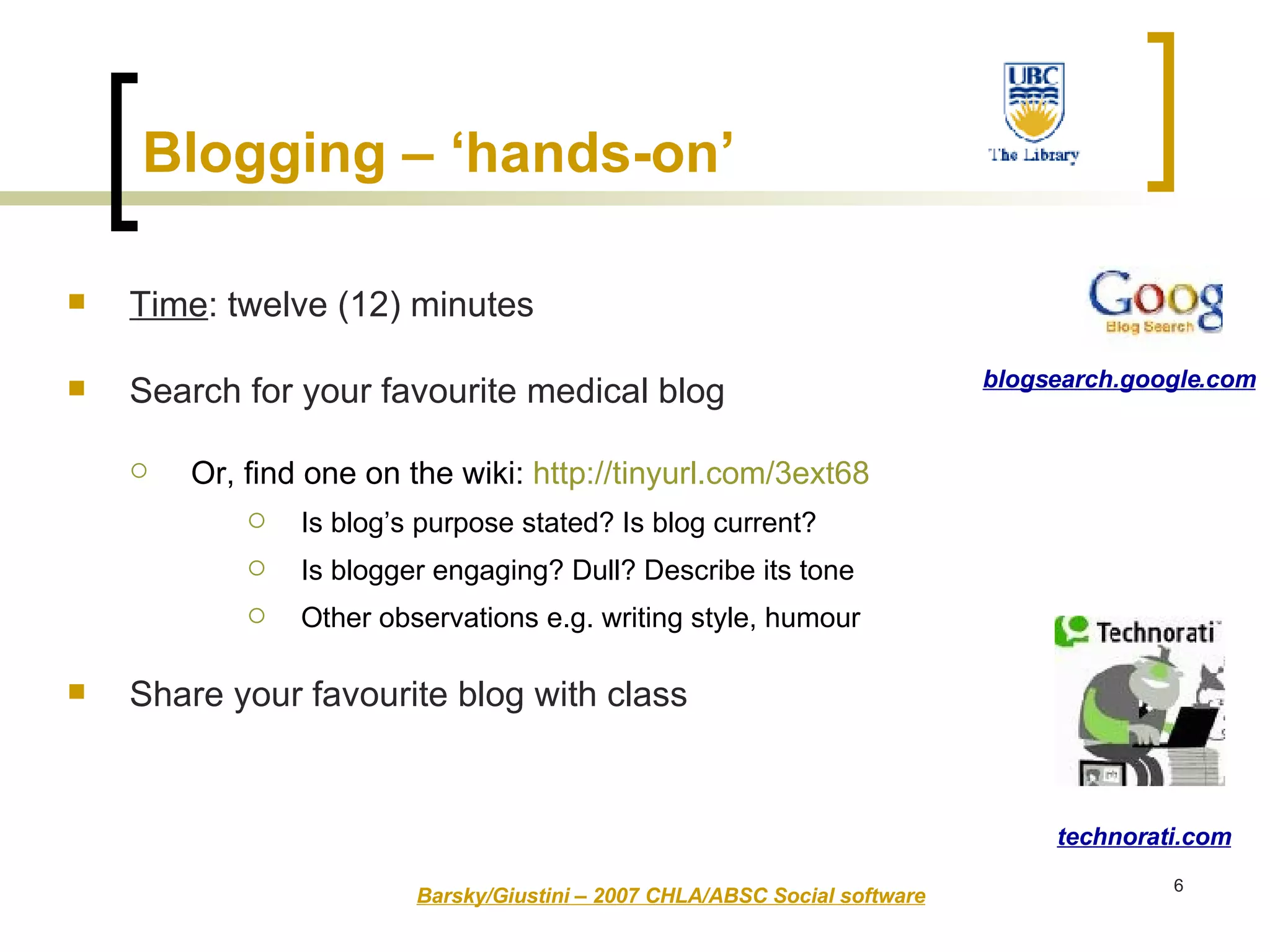 Blogging – ‘hands-on’

UBC
The Library

Time: twelve (12) minutes

Search for your favourite medical blog

Or, find one on the wiki: http://tinyurl.com/3ext68

Is blog’s purpose stated? Is blog current?

Is blogger engaging? Dull? Describe its tone

Other observations e.g. writing style, humour

Share your favourite blog with class

Goog
Blog Search

blogsearch.google.com

Technorati

technorati.com

Barsky/Giustini – 2007 CHLA/ABSC Social software

6